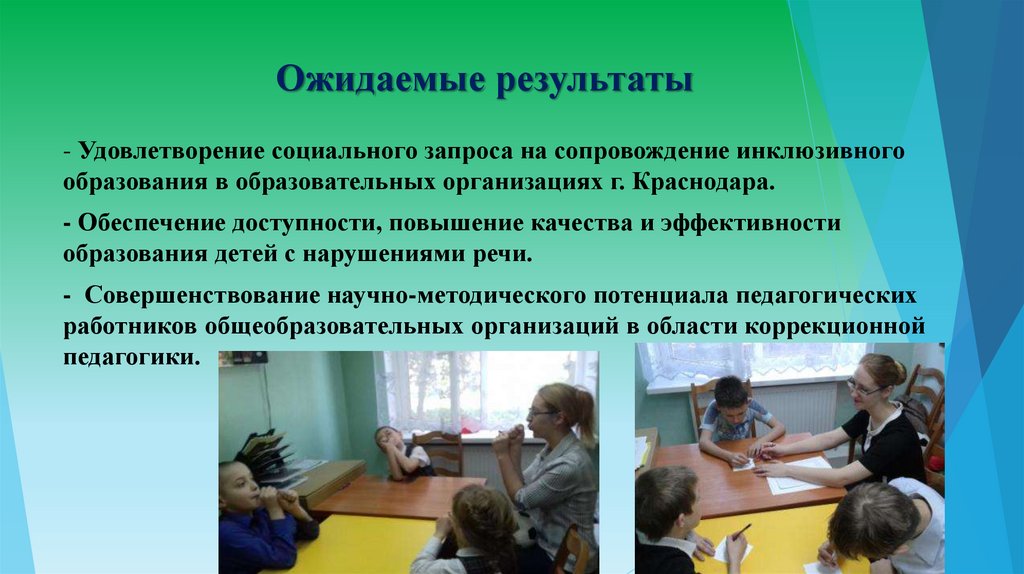 Ожидаемые результаты

- Удовлетворение социального запроса на сопровождение инклюзивного образования в образовательных организациях г. Краснодара.

- Обеспечение доступности, повышение качества и эффективности образования детей с нарушениями речи.

- Совершенствование научно-методического потенциала педагогических работников общеобразовательных организаций в области коррекционной педагогики.